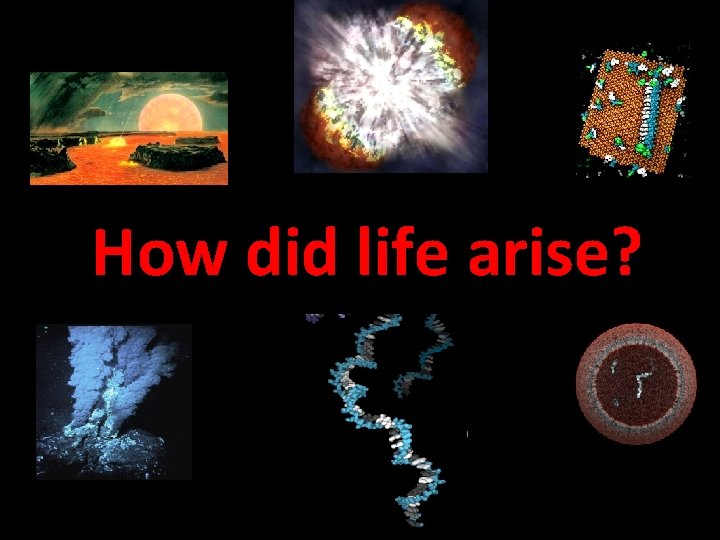 How did life arise?